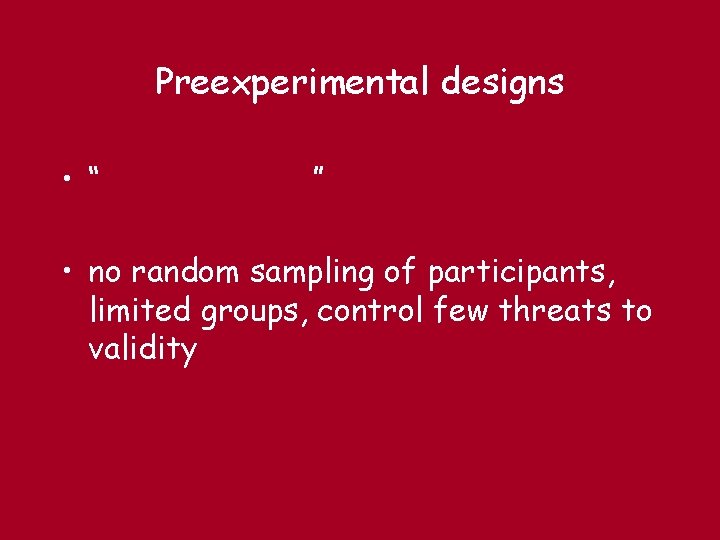 Preexperimental designs

• "                    "

• no random sampling of participants, limited groups, control few threats to validity